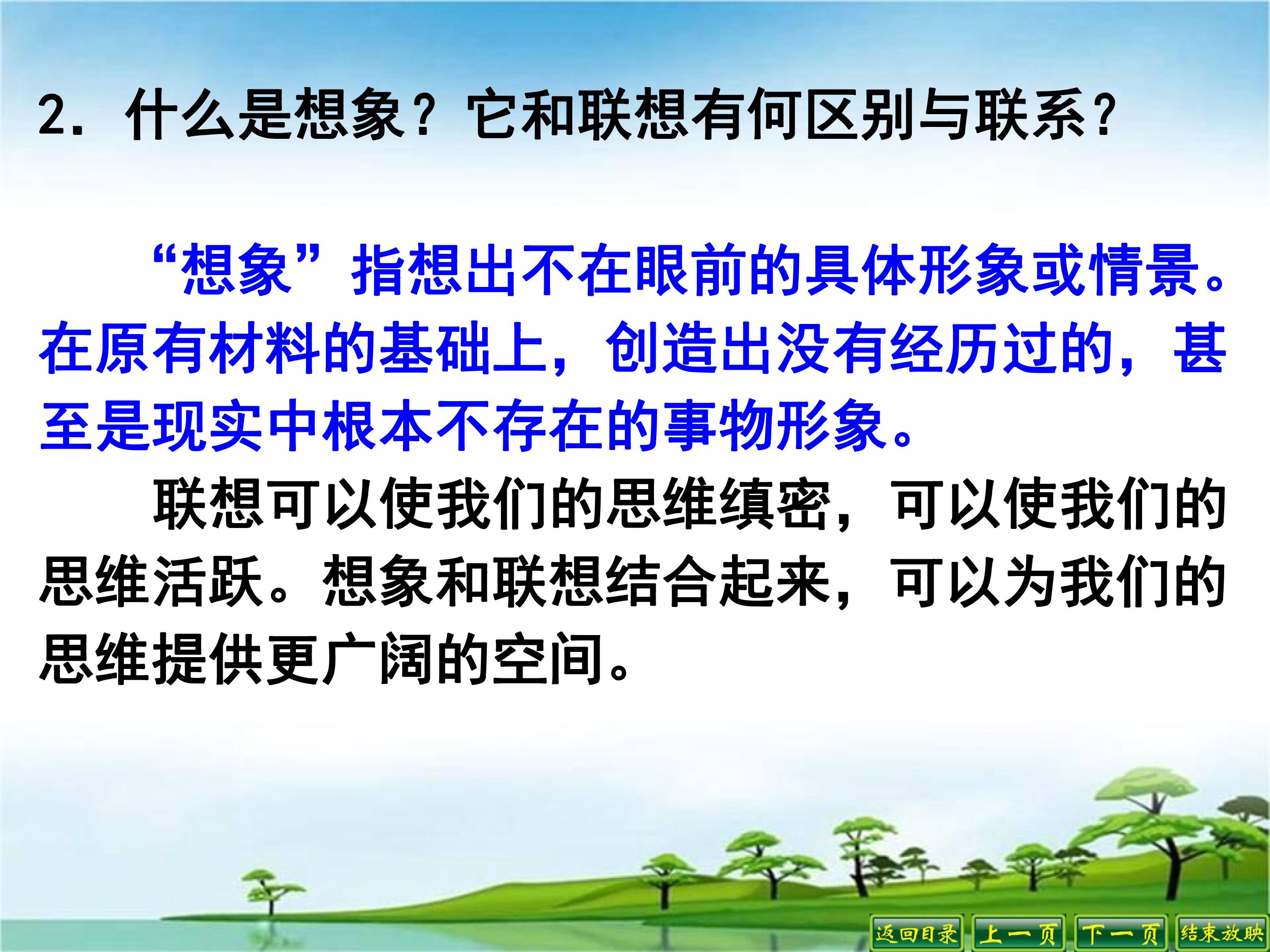 2.什么是想象？它和联想有何区别与联系？

“想象”指想出不在眼前的具体形象或情景。在原有材料的基础上，创造出没有经历过的，甚至是现实中根本不存在的事物形象。

联想可以使我们的思维缜密，可以使我们的思维活跃。想象和联想结合起来，可以为我们的思维提供更广阔的空间。

返回目录 上一页 下一页 结束放映